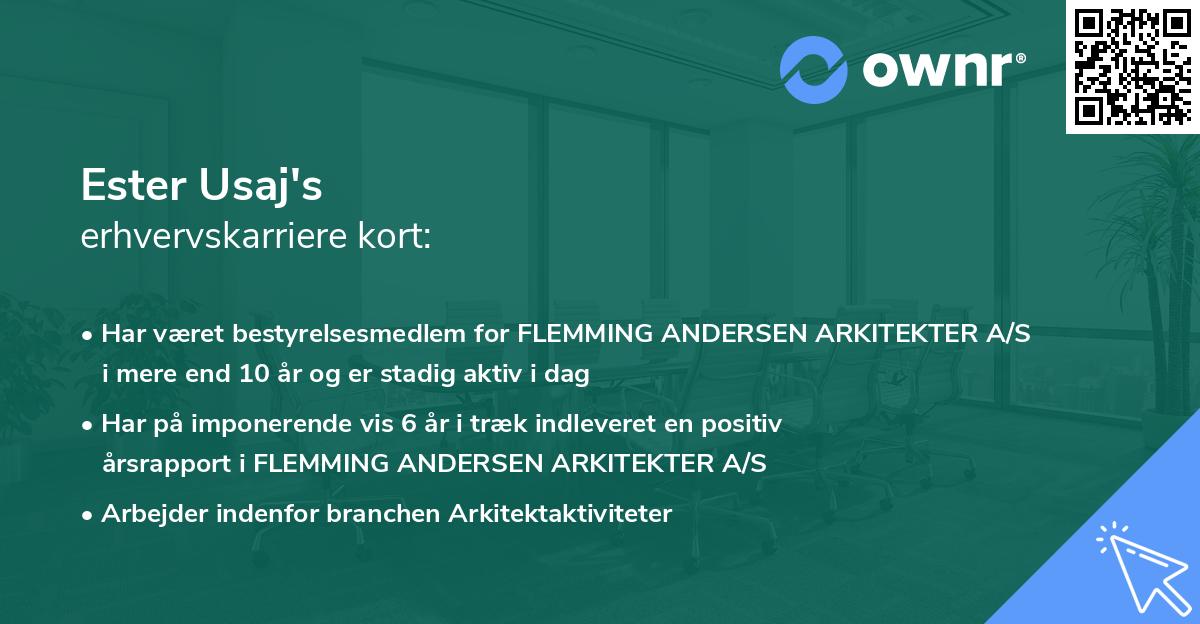 ownr®

Ester Usaj's
erhvervskarriere kort:

• Har været bestyrelsesmedlem for FLEMMING ANDERSEN ARKITEKTER A/S i mere end 10 år og er stadig aktiv i dag

• Har på imponerende vis 6 år i træk indleveret en positiv årsrapport i FLEMMING ANDERSEN ARKITEKTER A/S

• Arbejder indenfor branchen Arkitektaktiviteter